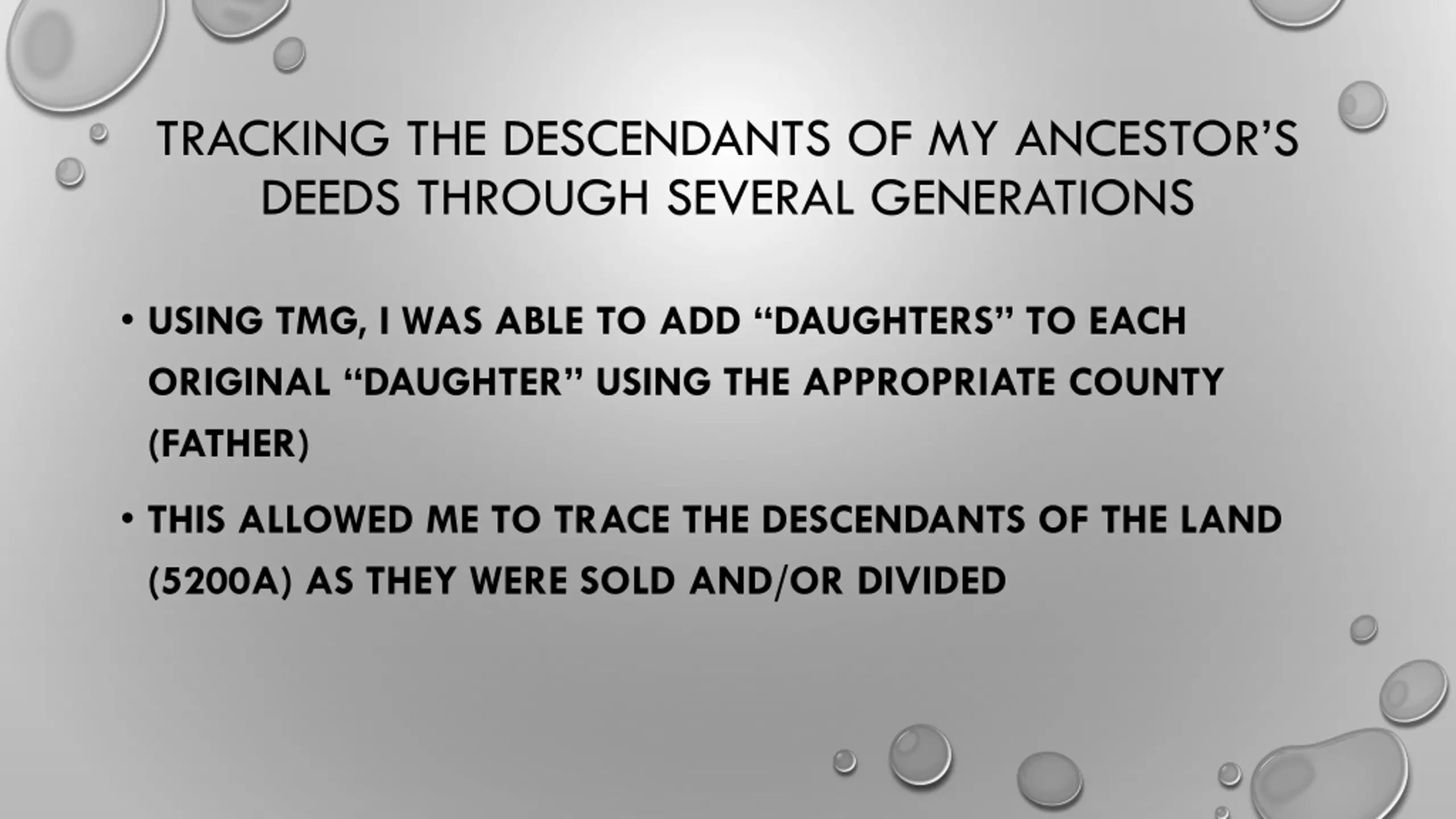 TRACKING THE DESCENDANTS OF MY ANCESTOR'S DEEDS THROUGH SEVERAL GENERATIONS

• USING TMG, I WAS ABLE TO ADD "DAUGHTERS" TO EACH ORIGINAL "DAUGHTER" USING THE APPROPRIATE COUNTY (FATHER)

• THIS ALLOWED ME TO TRACE THE DESCENDANTS OF THE LAND (5200A) AS THEY WERE SOLD AND/OR DIVIDED